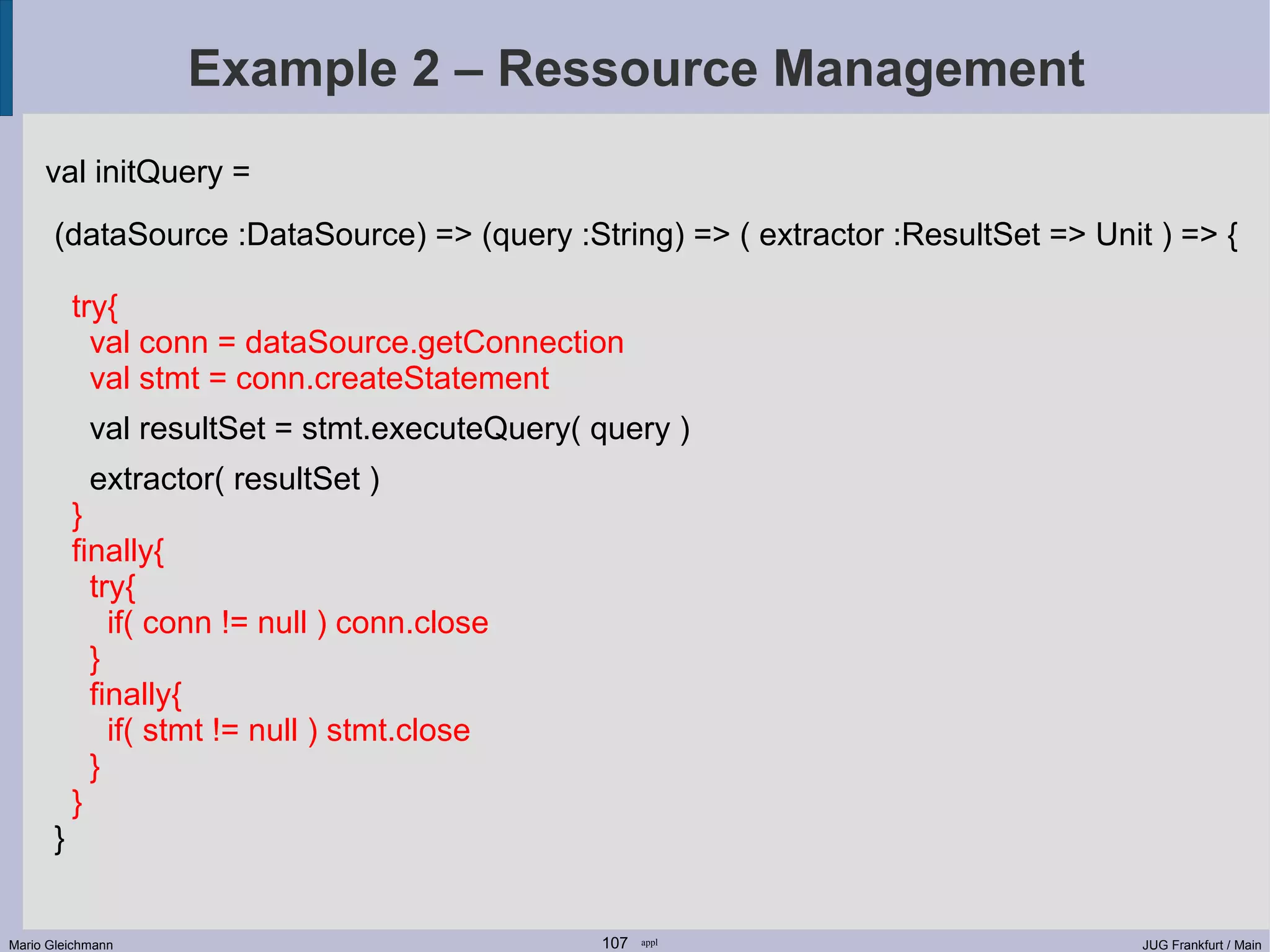 Example 2 – Ressource Management

val initQuery =

(dataSource :DataSource) => (query :String) => ( extractor :ResultSet => Unit ) => {

try{
val conn = dataSource.getConnection
val stmt = conn.createStatement

val resultSet = stmt.executeQuery( query )

extractor( resultSet )
}
finally{
try{
if( conn != null ) conn.close
}
finally{
if( stmt != null ) stmt.close
}
}
}

Mario Gleichmann

107 appl

JUG Frankfurt / Main